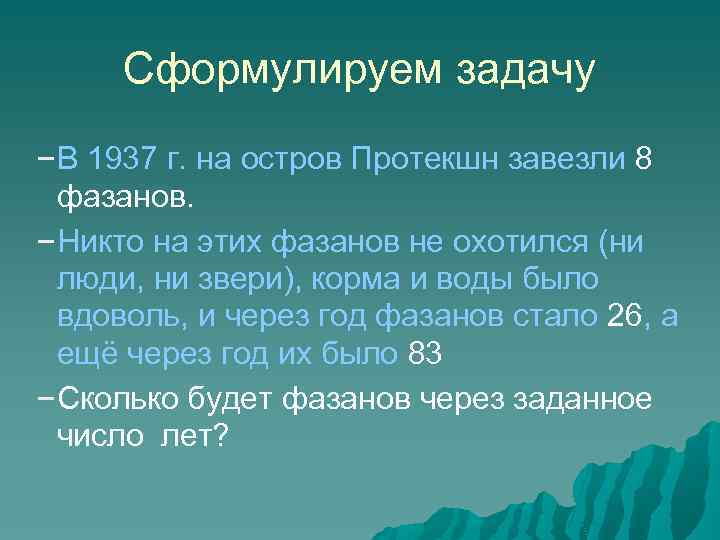 Сформулируем задачу

–В 1937 г. на остров Протекшн завезли 8 фазанов.

–Никто на этих фазанов не охотился (ни люди, ни звери), корма и воды было вдоволь, и через год фазанов стало 26, а ещё через год их было 83

–Сколько будет фазанов через заданное число лет?